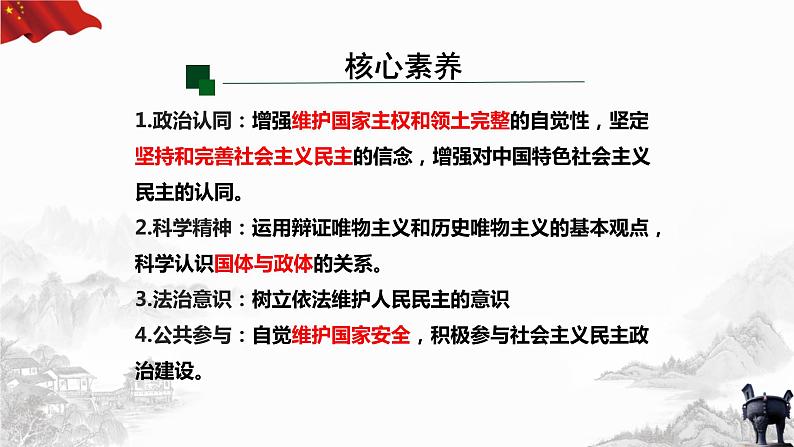 核心素养

1.政治认同：增强维护国家主权和领土完整的自觉性，坚定坚持和完善社会主义民主的信念，增强对中国特色社会主义民主的认同。

2.科学精神：运用辩证唯物主义和历史唯物主义的基本观点，科学认识国体与政体的关系。

3.法治意识：树立依法维护人民民主的意识

4.公共参与：自觉维护国家安全，积极参与社会主义民主政治建设。